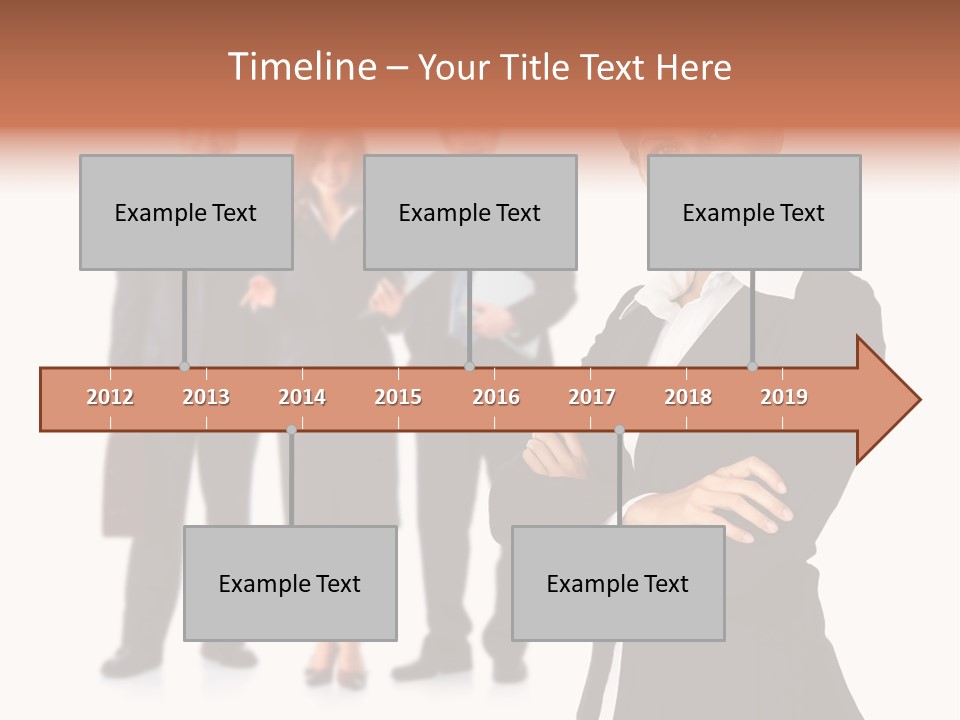 Timeline – Your Title Text Here

Example Text

Example Text

Example Text

2012 2013 2014 2015 2016 2017 2018 2019

Example Text

Example Text